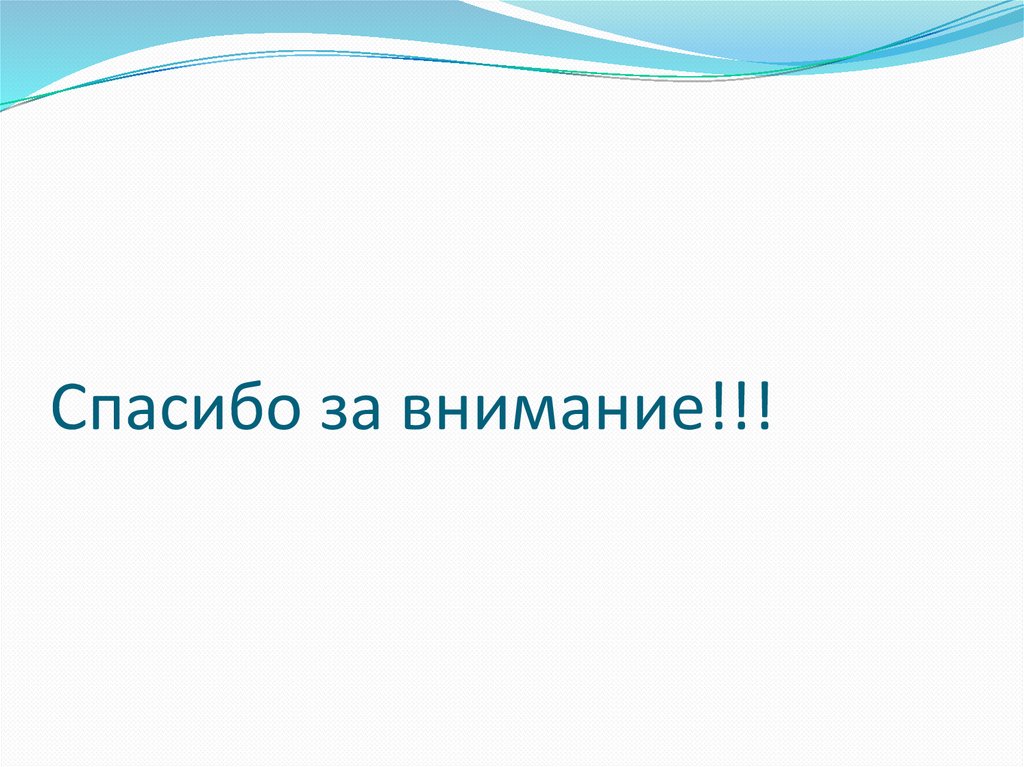 Спасибо за внимание!!!